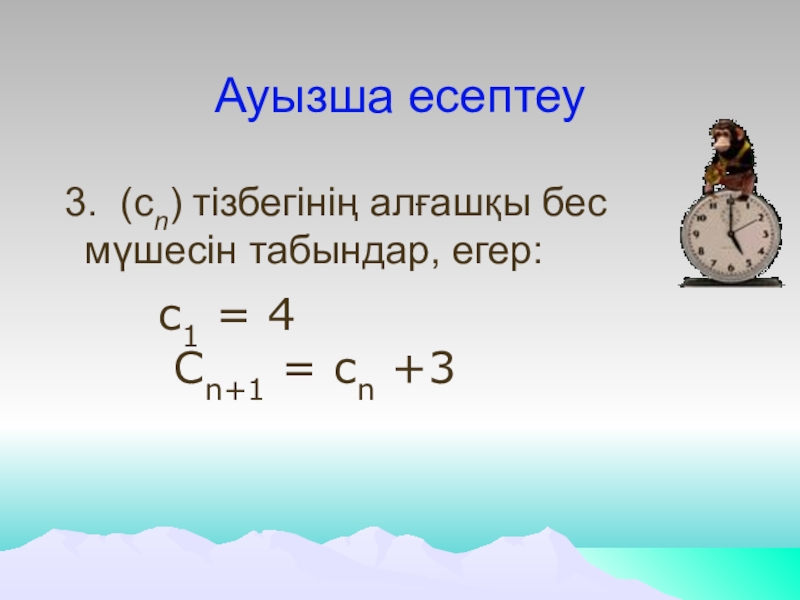 Ауызша есептеу

3. $(c_n)$ тізбегінің алғашқы бес мүшесін табындар, егер:

$c_1 = 4$
$C_{n+1} = c_n + 3$